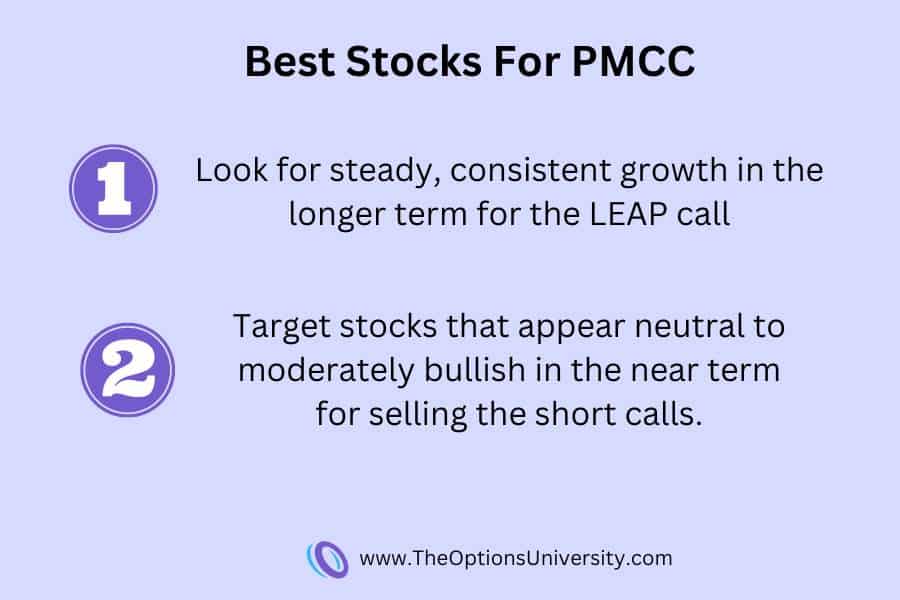 Best Stocks For PMCC

1

Look for steady, consistent growth in the longer term for the LEAP call

2

Target stocks that appear neutral to moderately bullish in the near term for selling the short calls.

www.TheOptionsUniversity.com